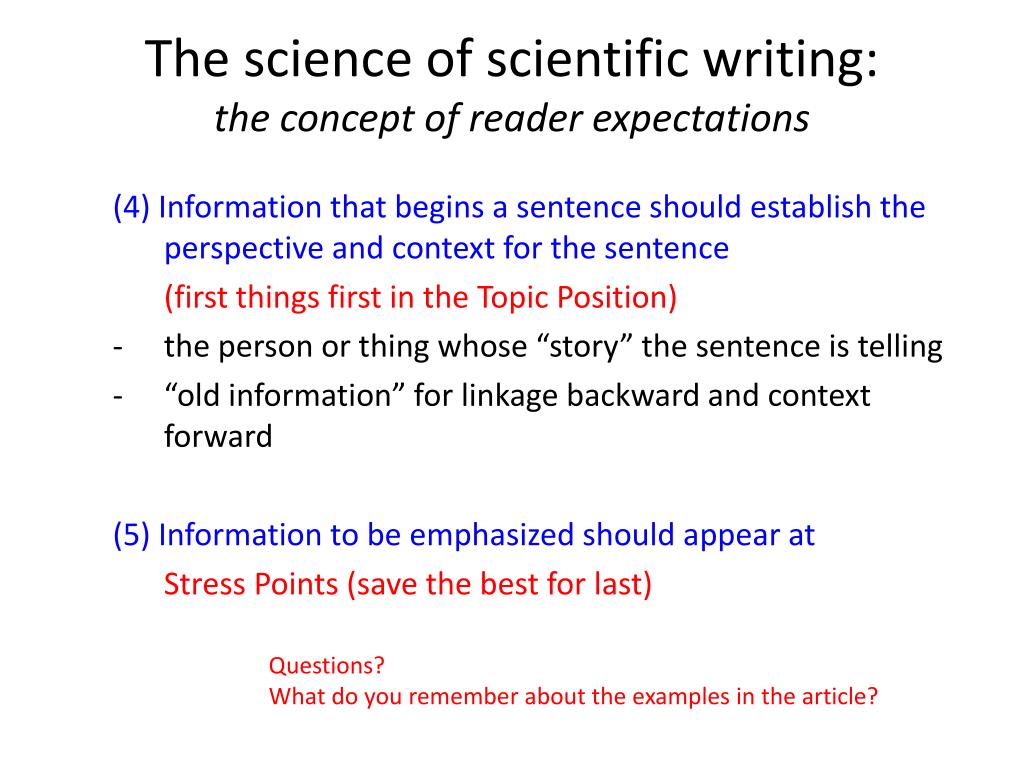 The science of scientific writing:
the concept of reader expectations

(4) Information that begins a sentence should establish the perspective and context for the sentence

(first things first in the Topic Position)

- the person or thing whose “story” the sentence is telling
- “old information” for linkage backward and context forward

(5) Information to be emphasized should appear at

Stress Points (save the best for last)

Questions?
What do you remember about the examples in the article?